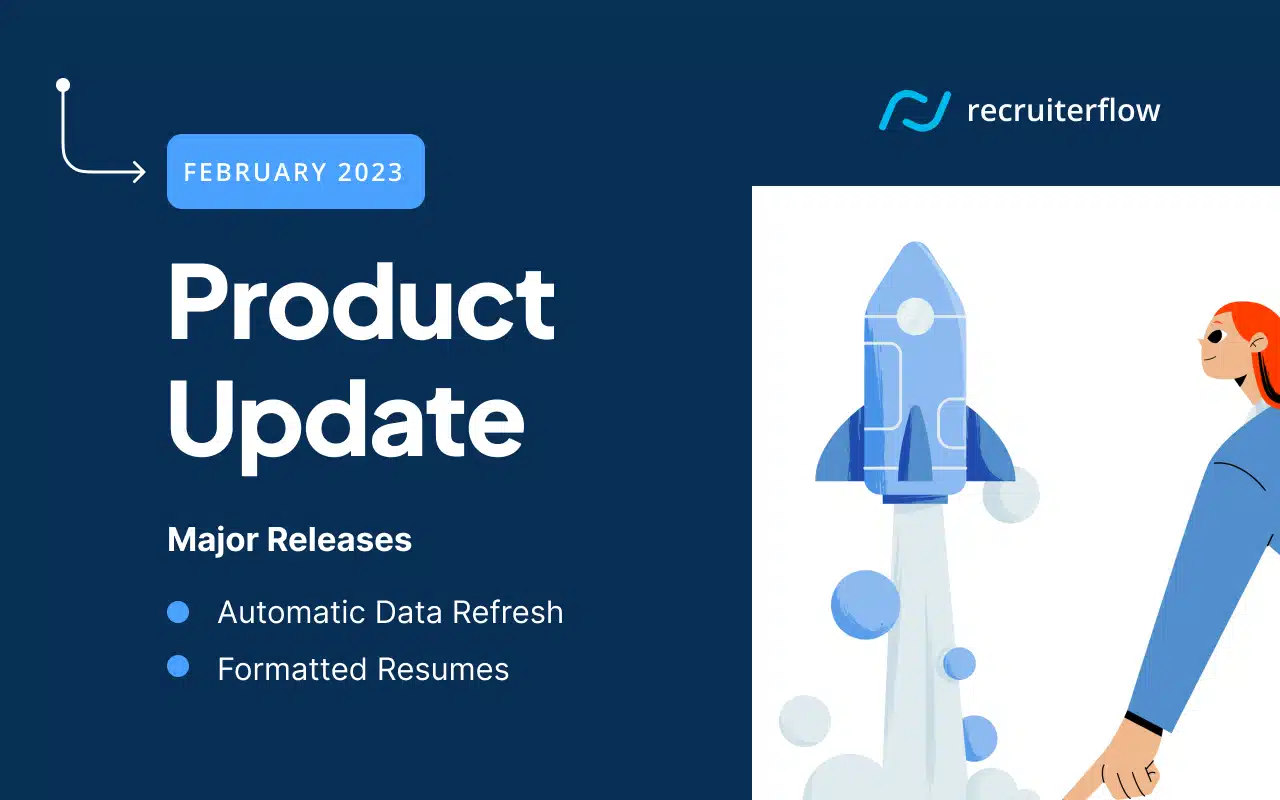 recruiterflow

FEBRUARY 2023

Product Update

Major Releases

Automatic Data Refresh

Formatted Resumes